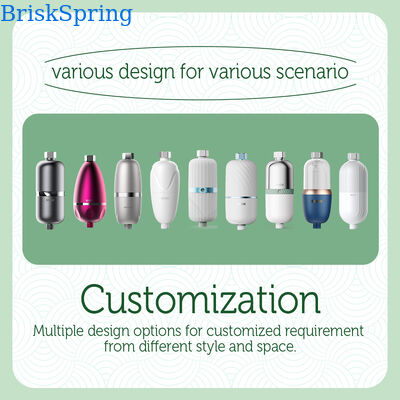 BriskSpring

various design for various scenario

Customization

Multiple design options for customized requirement from different style and space.